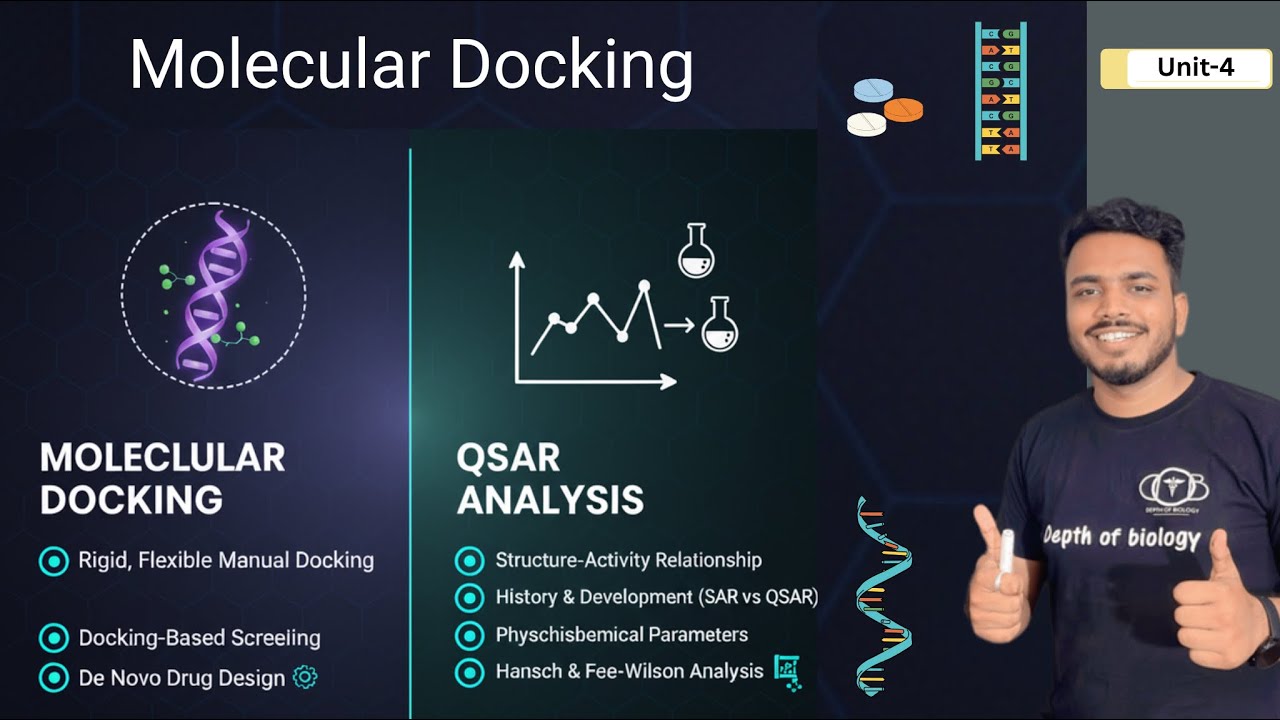 Molecular Docking

Unit-4

C G
A T
C G
G C
A T
C G
T A
T A

MOLECLULAR DOCKING

Rigid, Flexible Manual Docking

Docking-Based Screeiing

De Novo Drug Design

QSAR ANALYSIS

Structure-Activity Relationship

History & Development (SAR vs QSAR)

Physchisbemical Parameters

Hansch & Fee-Wilson Analysis

DEPTH OF BIOLOGY

Depth of biology